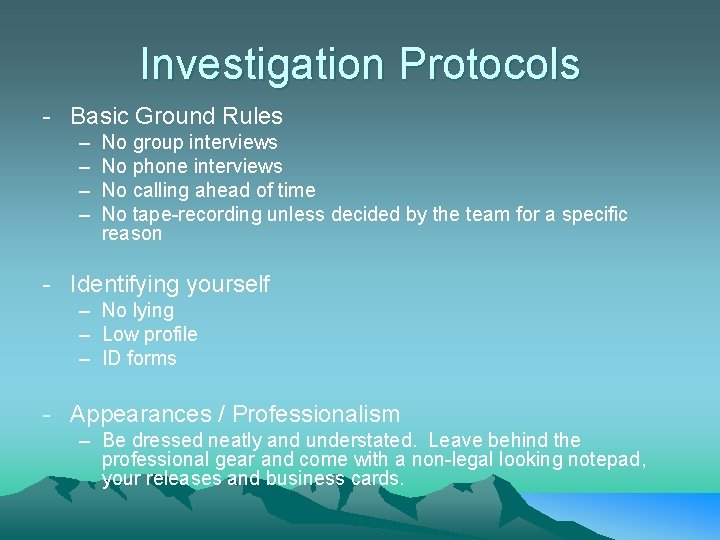 Investigation Protocols

- Basic Ground Rules
  – No group interviews
  – No phone interviews
  – No calling ahead of time
  – No tape-recording unless decided by the team for a specific reason

- Identifying yourself
  – No lying
  – Low profile
  – ID forms

- Appearances / Professionalism
  – Be dressed neatly and understated. Leave behind the professional gear and come with a non-legal looking notepad, your releases and business cards.